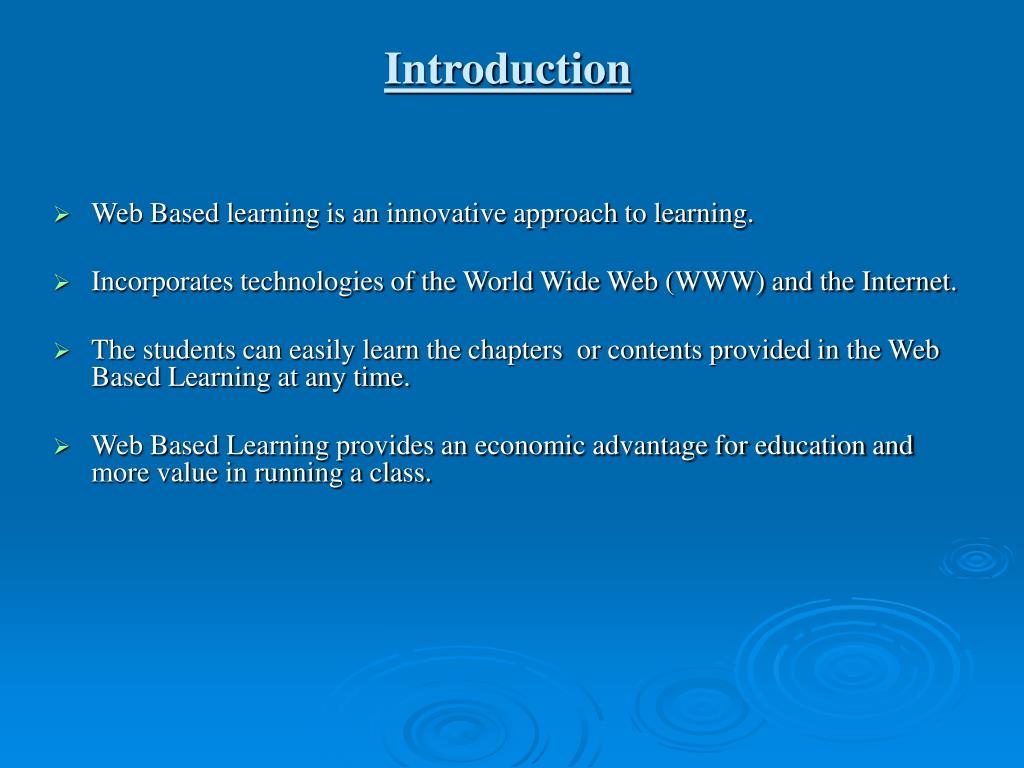 Introduction

➢ Web Based learning is an innovative approach to learning.

➢ Incorporates technologies of the World Wide Web (WWW) and the Internet.

➢ The students can easily learn the chapters  or contents provided in the Web Based Learning at any time.

➢ Web Based Learning provides an economic advantage for education and more value in running a class.